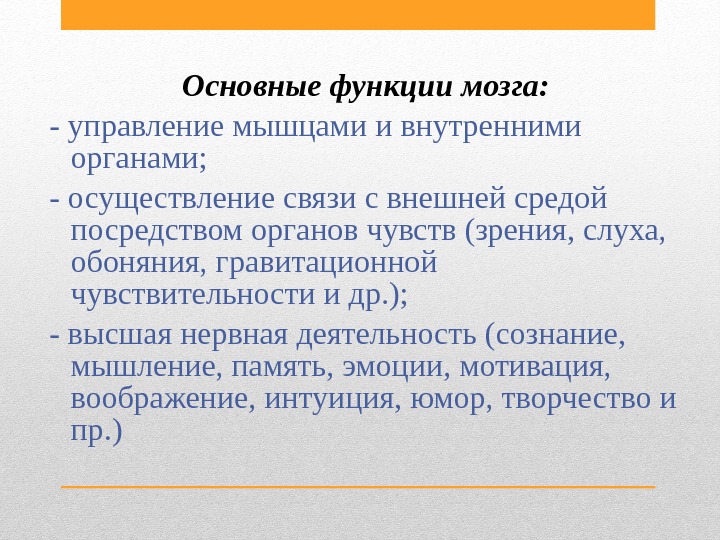 Основные функции мозга:

- управление мышцами и внутренними органами;

- осуществление связи с внешней средой посредством органов чувств (зрения, слуха, обоняния, гравитационной чувствительности и др.);

- высшая нервная деятельность (сознание, мышление, память, эмоции, мотивация, воображение, интуиция, юмор, творчество и пр.)